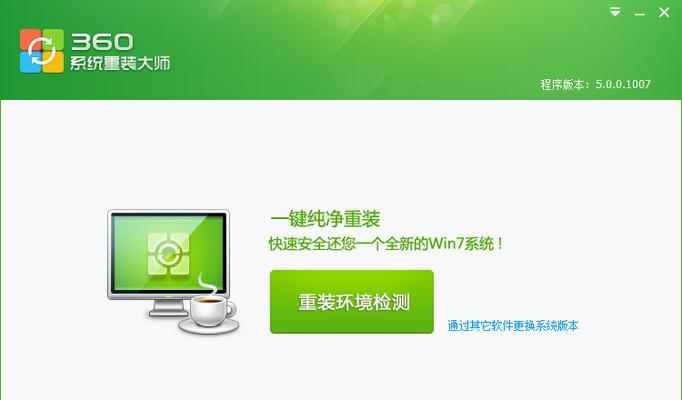 360
系统重装大师

程序版本：5.0.0.1007

一键纯净重装
快速安全还您一个全新的Win7系统！

重装环境检测

通过其它软件更换系统版本